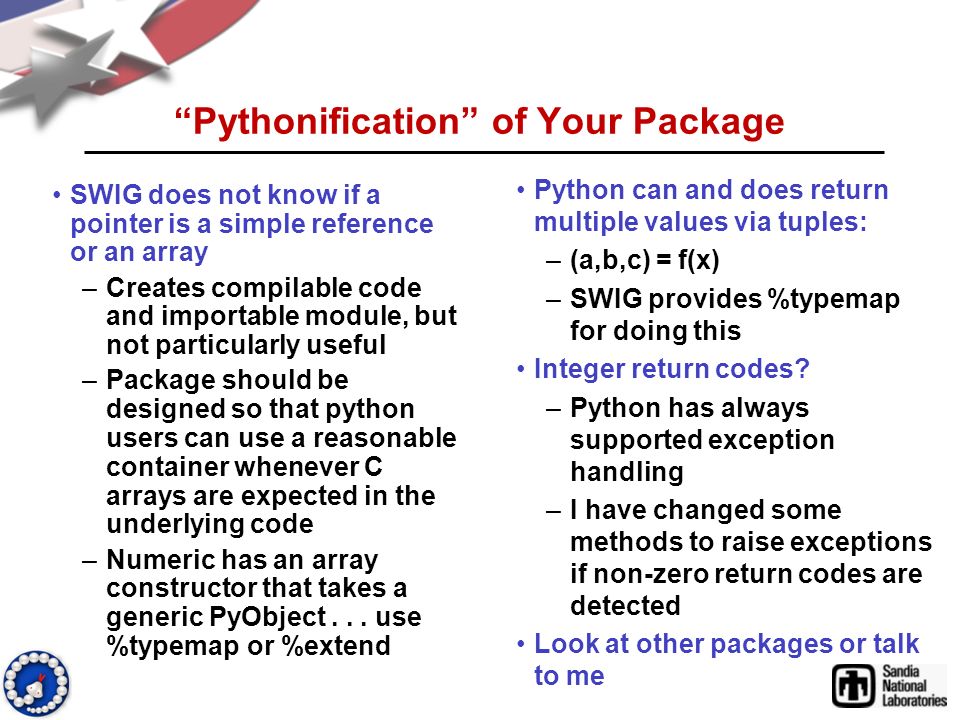 “Pythonification” of Your Package

• SWIG does not know if a pointer is a simple reference or an array
– Creates compilable code and importable module, but not particularly useful
– Package should be designed so that python users can use a reasonable container whenever C arrays are expected in the underlying code
– Numeric has an array constructor that takes a generic PyObject . . . use %typemap or %extend

• Python can and does return multiple values via tuples:
– (a,b,c) = f(x)
– SWIG provides %typemap for doing this
• Integer return codes?
– Python has always supported exception handling
– I have changed some methods to raise exceptions if non-zero return codes are detected
• Look at other packages or talk to me

Sandia National Laboratories